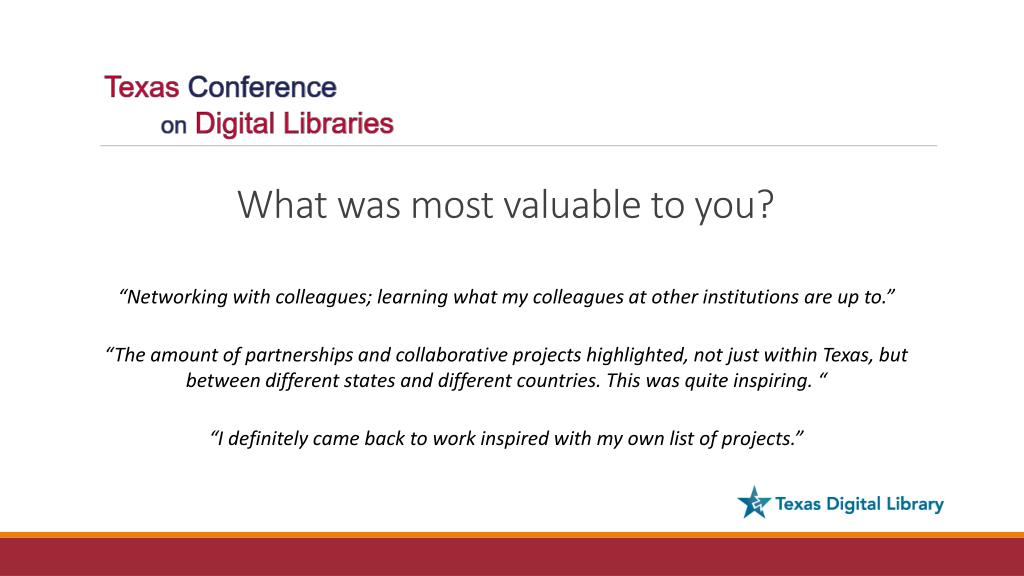 Texas Conference
on Digital Libraries

What was most valuable to you?

“Networking with colleagues; learning what my colleagues at other institutions are up to.”

“The amount of partnerships and collaborative projects highlighted, not just within Texas, but between different states and different countries. This was quite inspiring. “

“I definitely came back to work inspired with my own list of projects.”

Texas Digital Library